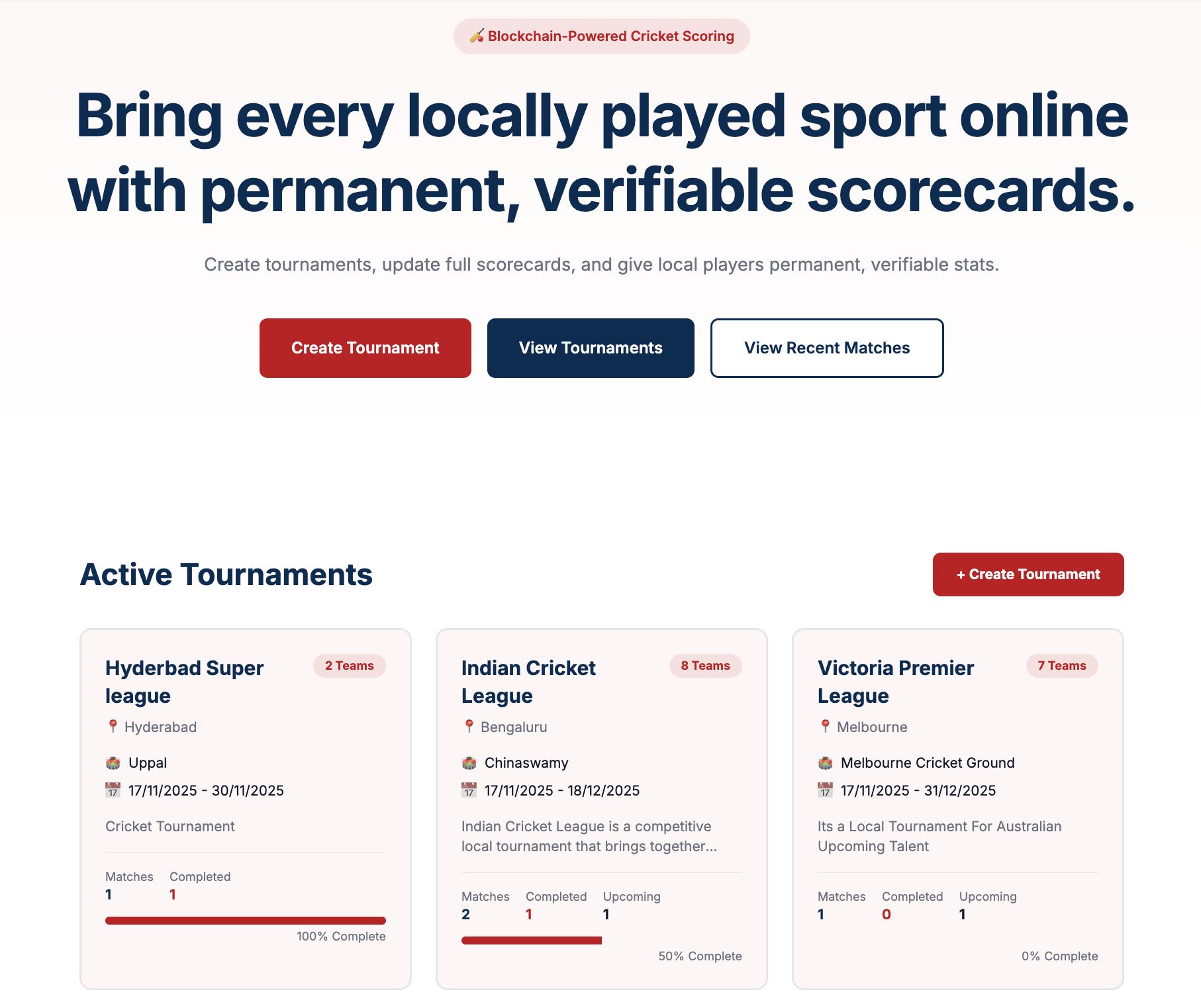 🏏 Blockchain-Powered Cricket Scoring

Bring every locally played sport online with permanent, verifiable scorecards.

Create tournaments, update full scorecards, and give local players permanent, verifiable stats.

Create Tournament

View Tournaments

View Recent Matches

Active Tournaments

+ Create Tournament

Hyderbad Super league

2 Teams

📍 Hyderabad

🏟️ Uppal

📅 17/11/2025 - 30/11/2025

Cricket Tournament

Matches
1

Completed
1

100% Complete

Indian Cricket League

8 Teams

📍 Bengaluru

🏟️ Chinaswamy

📅 17/11/2025 - 18/12/2025

Indian Cricket League is a competitive local tournament that brings together...

Matches
2

Completed
1

Upcoming
1

50% Complete

Victoria Premier League

7 Teams

📍 Melbourne

🏟️ Melbourne Cricket Ground

📅 17/11/2025 - 31/12/2025

Its a Local Tournament For Australian Upcoming Talent

Matches
1

Completed
0

Upcoming
1

0% Complete